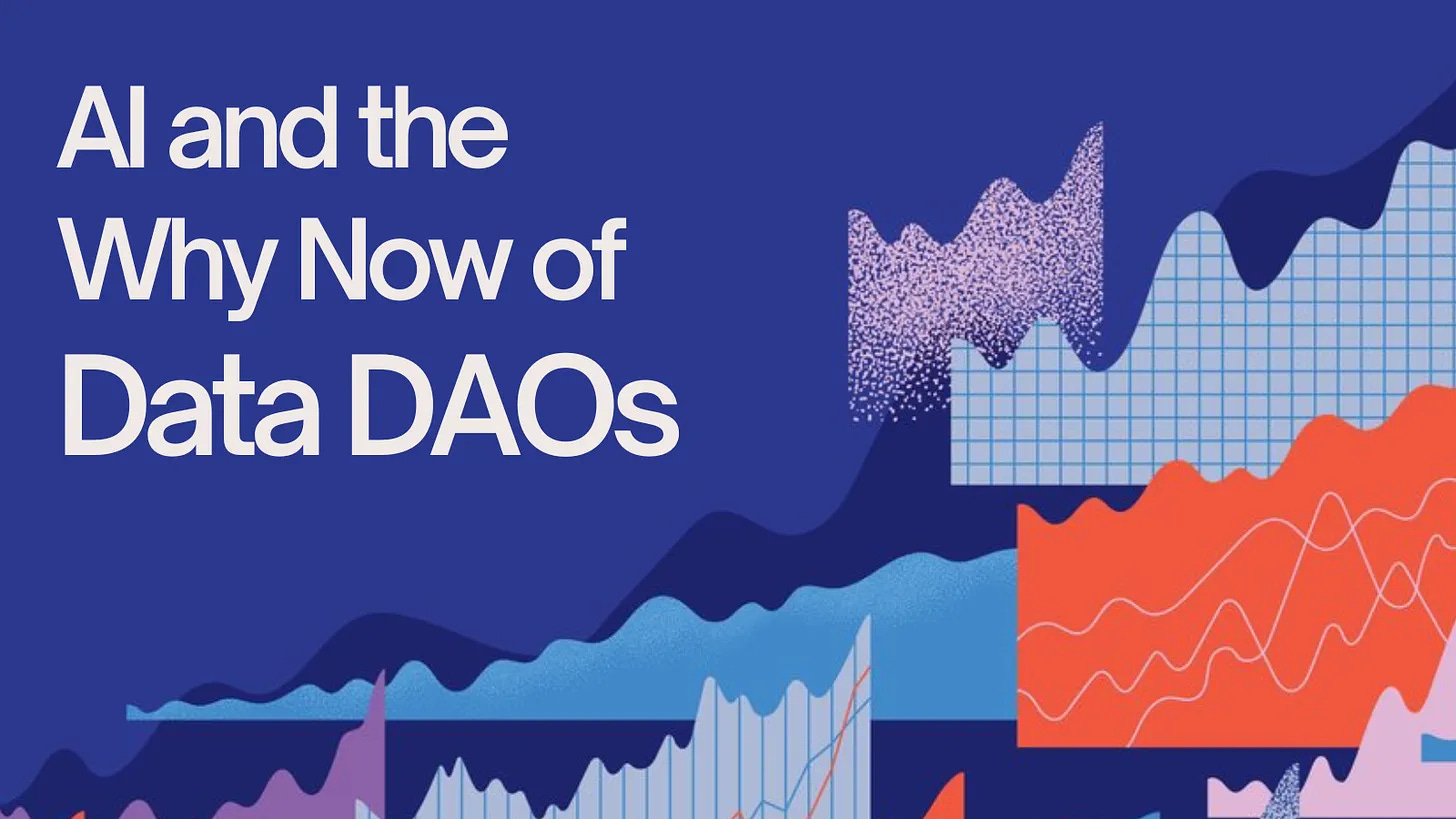 AI and the Why Now of Data DAOs